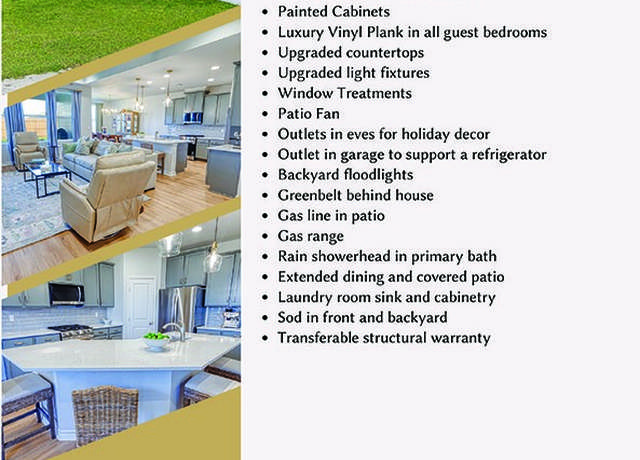 - Painted Cabinets
- Luxury Vinyl Plank in all guest bedrooms
- Upgraded countertops
- Upgraded light fixtures
- Window Treatments
- Patio Fan
- Outlets in eves for holiday decor
- Outlet in garage to support a refrigerator
- Backyard floodlights
- Greenbelt behind house
- Gas line in patio
- Gas range
- Rain showerhead in primary bath
- Extended dining and covered patio
- Laundry room sink and cabinetry
- Sod in front and backyard
- Transferable structural warranty